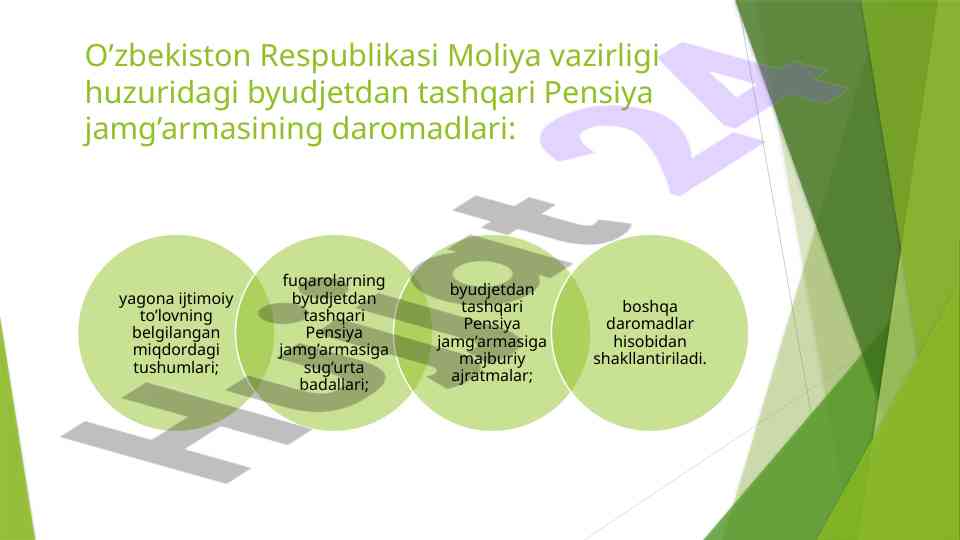 O’zbekiston Respublikasi Moliya vazirligi huzuridagi byudjetdan tashqari Pensiya jamg’armasining daromadlari:

yagona ijtimoiy to’lovning belgilangan miqdordagi tushumlari;

fuqarolarning byudjetdan tashqari Pensiya jamg’armasiga sug’urta badallari;

byudjetdan tashqari Pensiya jamg’armasiga majburiy ajratmalar;

boshqa daromadlar hisobidan shakllantiriladi.

Hujjat 24